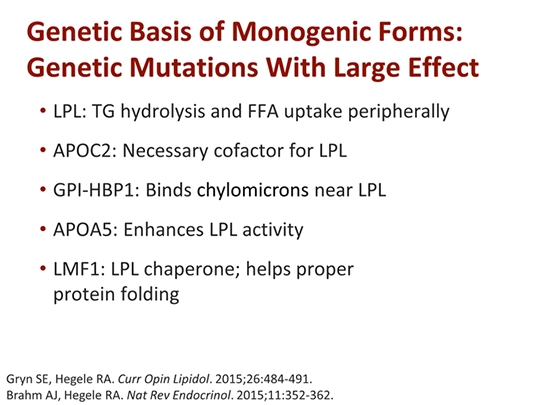 Genetic Basis of Monogenic Forms: Genetic Mutations With Large Effect

• LPL: TG hydrolysis and FFA uptake peripherally

• APOC2: Necessary cofactor for LPL

• GPI-HBP1: Binds chylomicrons near LPL

• APOA5: Enhances LPL activity

• LMF1: LPL chaperone; helps proper protein folding

Gryn SE, Hegele RA. Curr Opin Lipidol. 2015;26:484-491.
Brahm AJ, Hegele RA. Nat Rev Endocrinol. 2015;11:352-362.